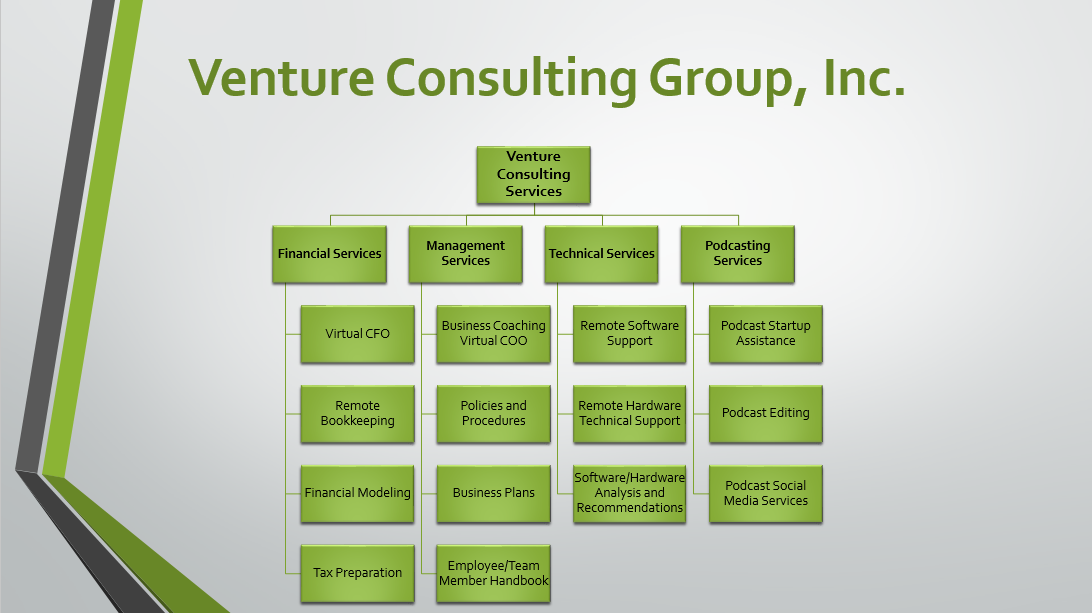 Venture Consulting Group, Inc.

Venture Consulting Services

Financial Services

Virtual CFO

Remote Bookkeeping

Financial Modeling

Tax Preparation

Management Services

Business Coaching Virtual COO

Policies and Procedures

Business Plans

Employee/Team Member Handbook

Technical Services

Remote Software Support

Remote Hardware Technical Support

Software/Hardware Analysis and Recommendations

Podcasting Services

Podcast Startup Assistance

Podcast Editing

Podcast Social Media Services